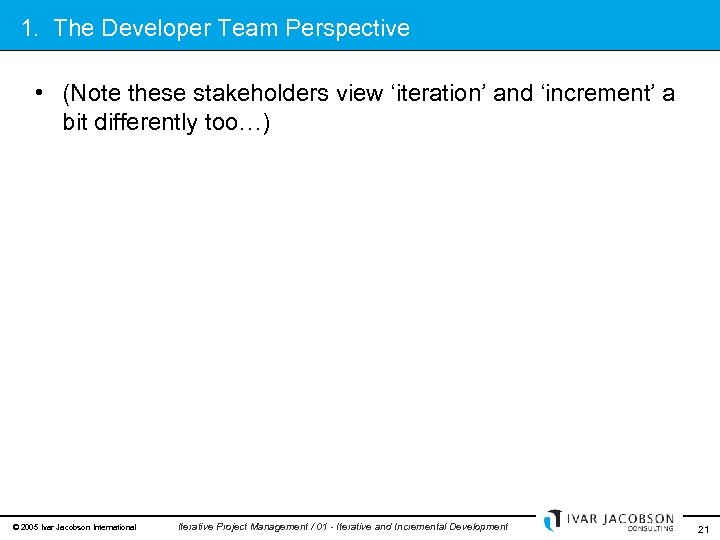 1. The Developer Team Perspective

• (Note these stakeholders view ‘iteration’ and ‘increment’ a bit differently too…)

© 2005 Ivar Jacobson International

Iterative Project Management / 01 - Iterative and Incremental Development

IVAR JACOBSON CONSULTING

21